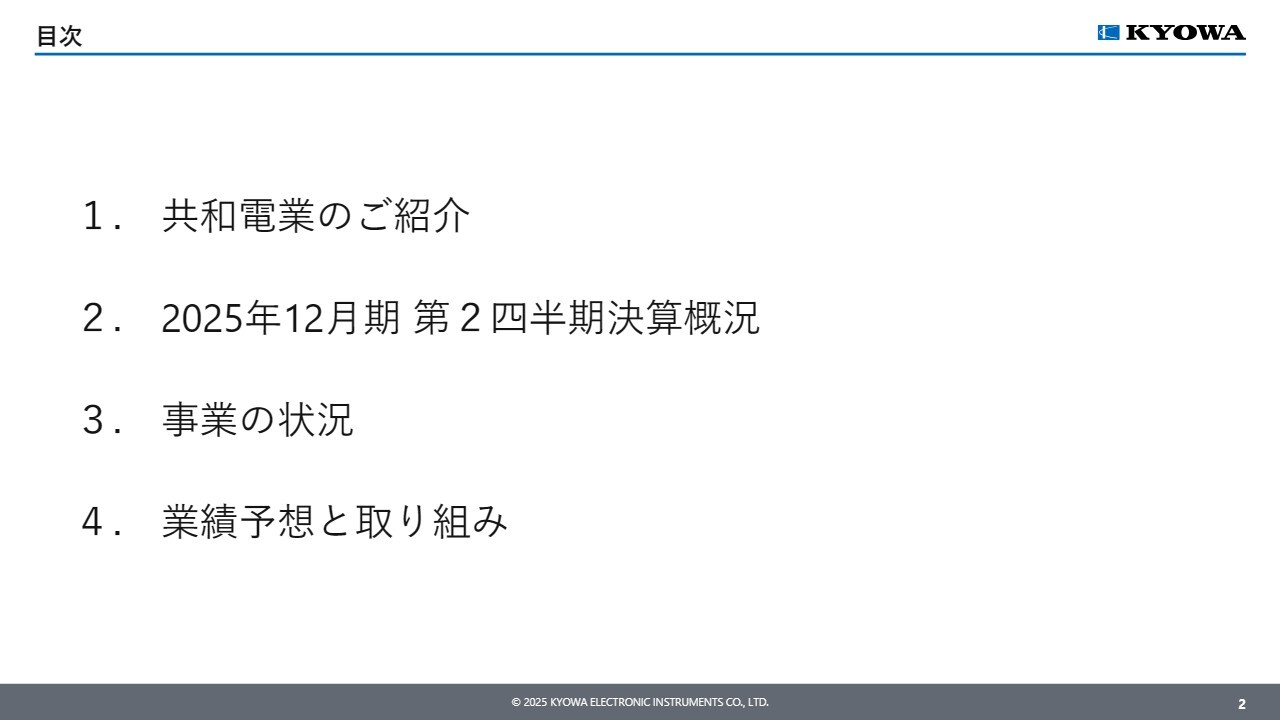 目次

KYOWA

１．　共和電業のご紹介

２．　2025年12月期 第２四半期決算概況

３．　事業の状況

４．　業績予想と取り組み

© 2025 KYOWA ELECTRONIC INSTRUMENTS CO., LTD.

2